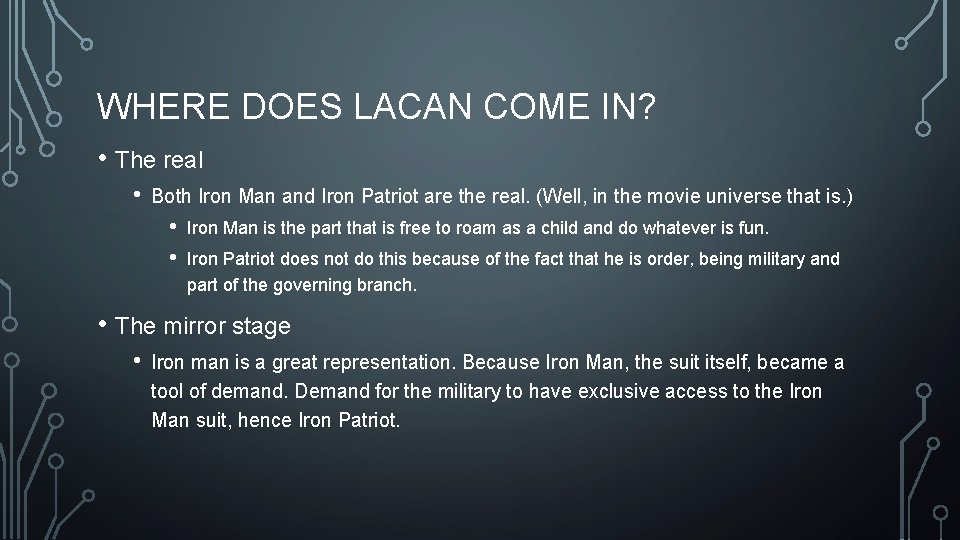 WHERE DOES LACAN COME IN?

• The real

• Both Iron Man and Iron Patriot are the real. (Well, in the movie universe that is.)

• Iron Man is the part that is free to roam as a child and do whatever is fun.

• Iron Patriot does not do this because of the fact that he is order, being military and part of the governing branch.

• The mirror stage

• Iron man is a great representation. Because Iron Man, the suit itself, became a tool of demand. Demand for the military to have exclusive access to the Iron Man suit, hence Iron Patriot.